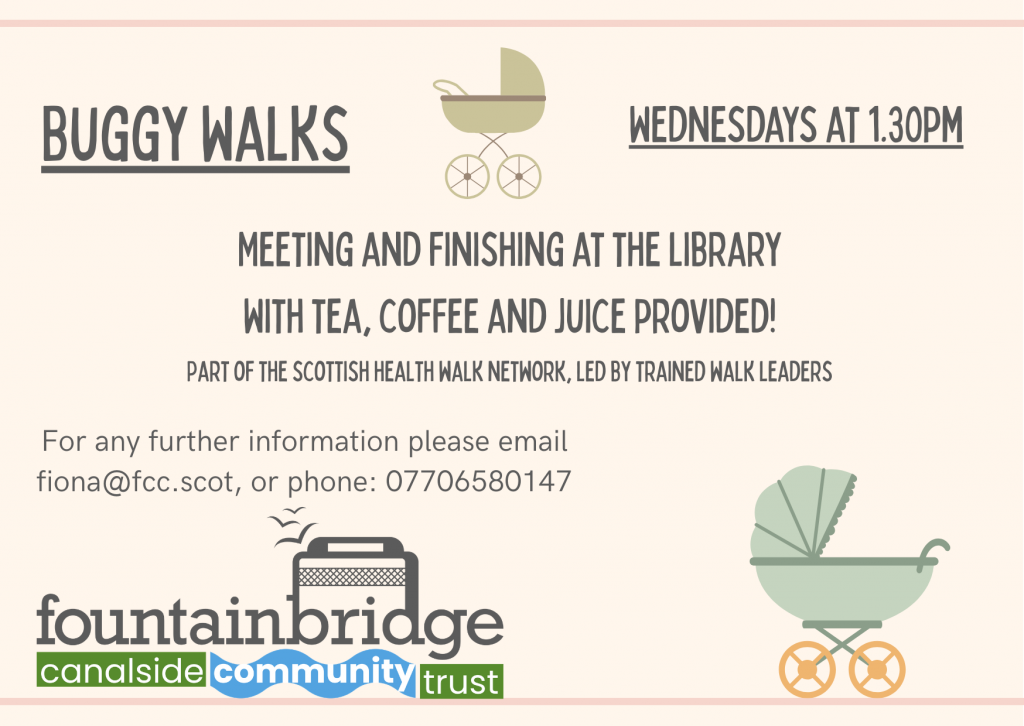 BUGGY WALKS

WEDNESDAYS AT 1.30PM

MEETING AND FINISHING AT THE LIBRARY

WITH TEA, COFFEE AND JUICE PROVIDED!

PART OF THE SCOTTISH HEALTH WALK NETWORK, LED BY TRAINED WALK LEADERS

For any further information please email fiona@fcc.scot, or phone: 07706580147

fountainbridge
canalside community trust